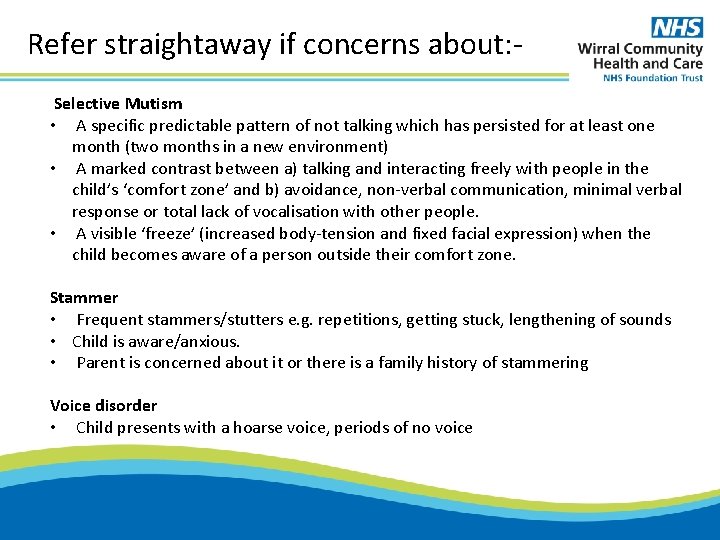 Refer straightaway if concerns about:-

NHS
Wirral Community Health and Care
NHS Foundation Trust

Selective Mutism
• A specific predictable pattern of not talking which has persisted for at least one month (two months in a new environment)
• A marked contrast between a) talking and interacting freely with people in the child's 'comfort zone' and b) avoidance, non-verbal communication, minimal verbal response or total lack of vocalisation with other people.
• A visible 'freeze' (increased body-tension and fixed facial expression) when the child becomes aware of a person outside their comfort zone.

Stammer
• Frequent stammers/stutters e.g. repetitions, getting stuck, lengthening of sounds
• Child is aware/anxious.
• Parent is concerned about it or there is a family history of stammering

Voice disorder
• Child presents with a hoarse voice, periods of no voice